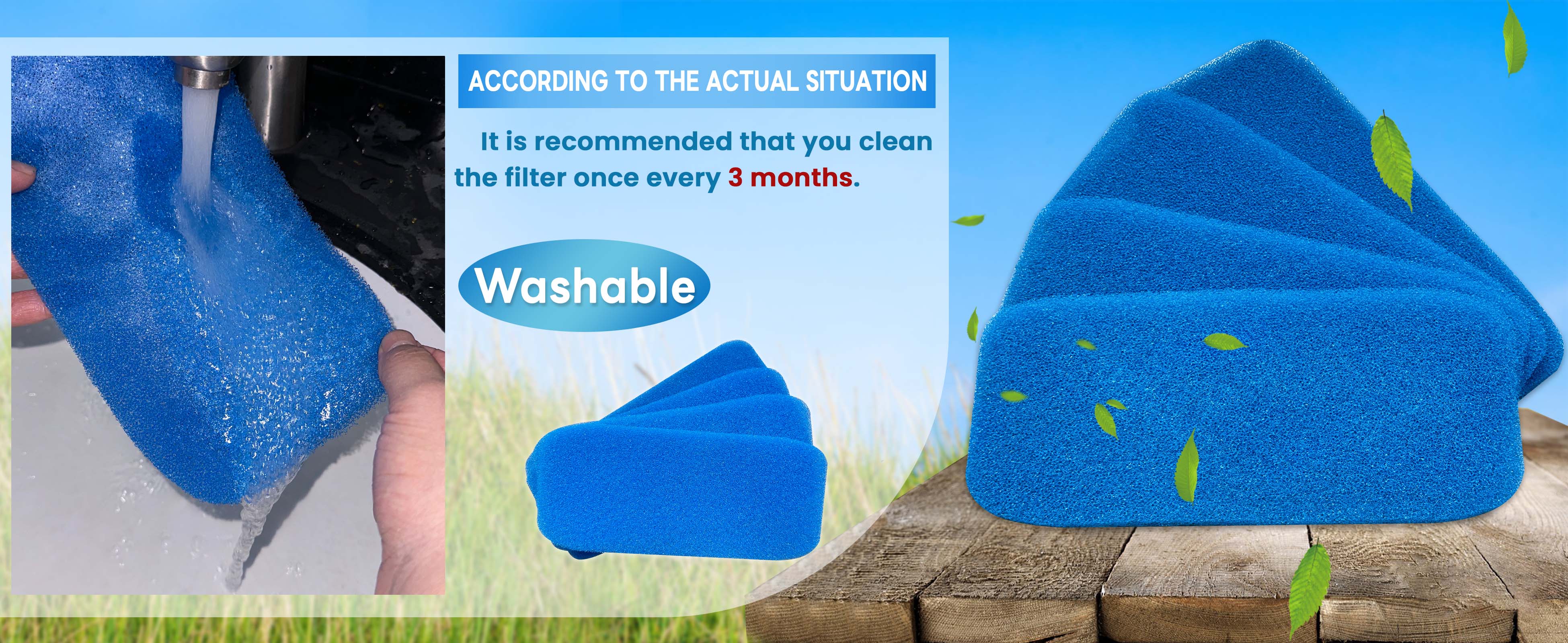 ACCORDING TO THE ACTUAL SITUATION

It is recommended that you clean the filter once every 3 months.

Washable